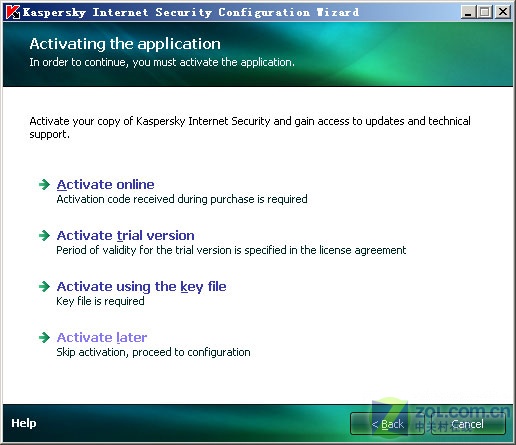 Kaspersky Internet Security Configuration Wizard

Activating the application
In order to continue, you must activate the application.

Activate your copy of Kaspersky Internet Security and gain access to updates and technical support.

Activate online
Activation code received during purchase is required

Activate trial version
Period of validity for the trial version is specified in the license agreement

Activate using the key file
Key file is required

Activate later
Skip activation, proceed to configuration

Help

< Back

Cancel

ZOL.com.cn
中关村在线